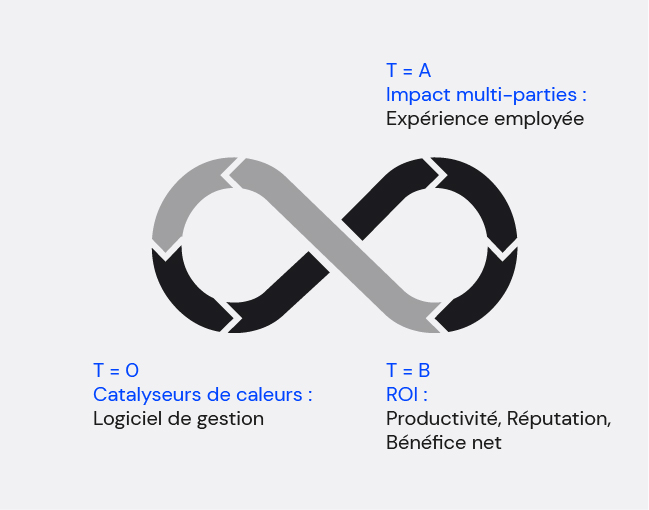 T = A
Impact multi-parties :
Expérience employée

T = 0
Catalyseurs de caleurs :
Logiciel de gestion

T = B
ROI :
Productivité, Réputation, Bénéfice net